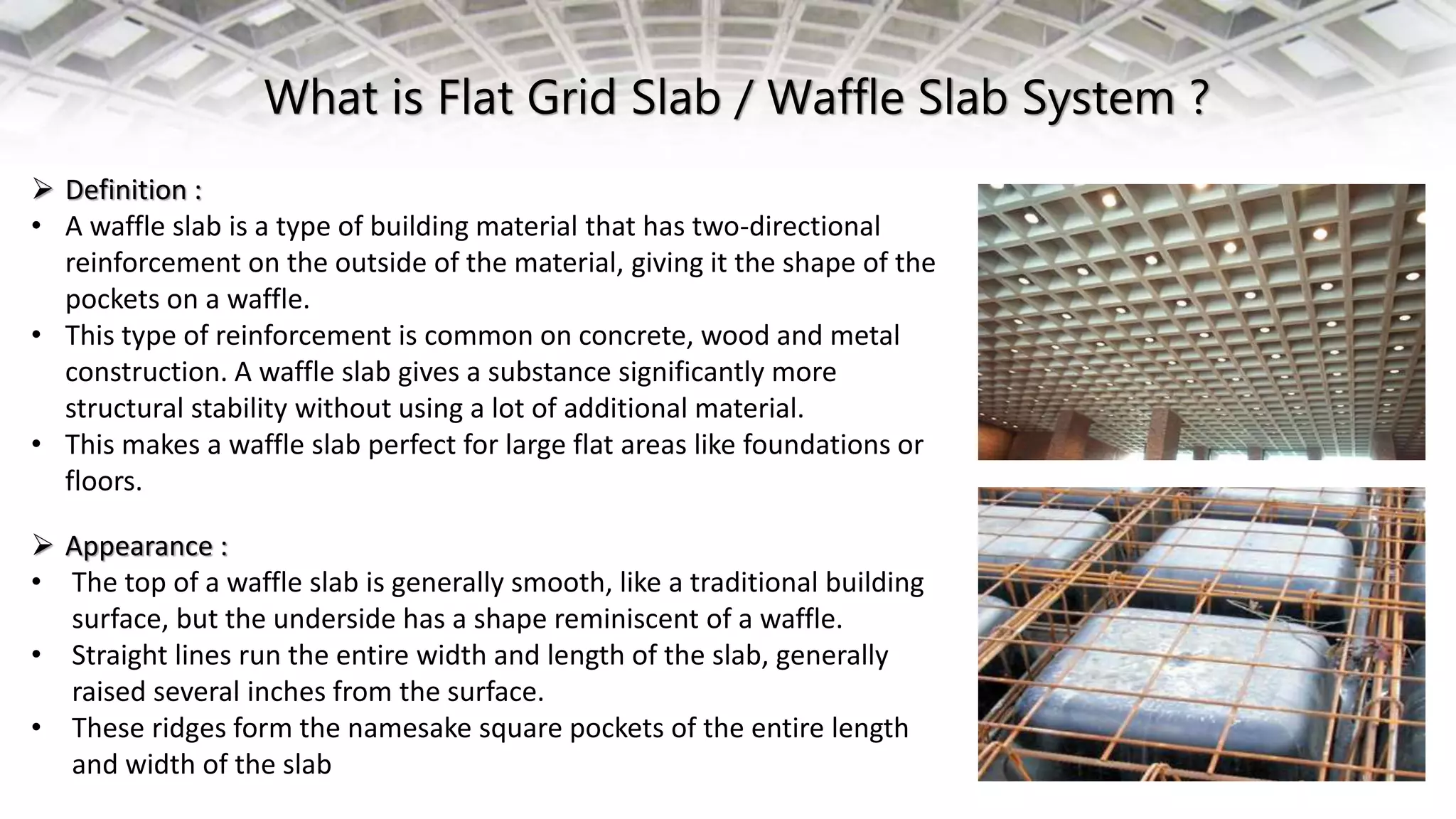 What is Flat Grid Slab / Waffle Slab System ?

➢ Definition :
• A waffle slab is a type of building material that has two-directional reinforcement on the outside of the material, giving it the shape of the pockets on a waffle.
• This type of reinforcement is common on concrete, wood and metal construction. A waffle slab gives a substance significantly more structural stability without using a lot of additional material.
• This makes a waffle slab perfect for large flat areas like foundations or floors.

➢ Appearance :
• The top of a waffle slab is generally smooth, like a traditional building surface, but the underside has a shape reminiscent of a waffle.
• Straight lines run the entire width and length of the slab, generally raised several inches from the surface.
• These ridges form the namesake square pockets of the entire length and width of the slab